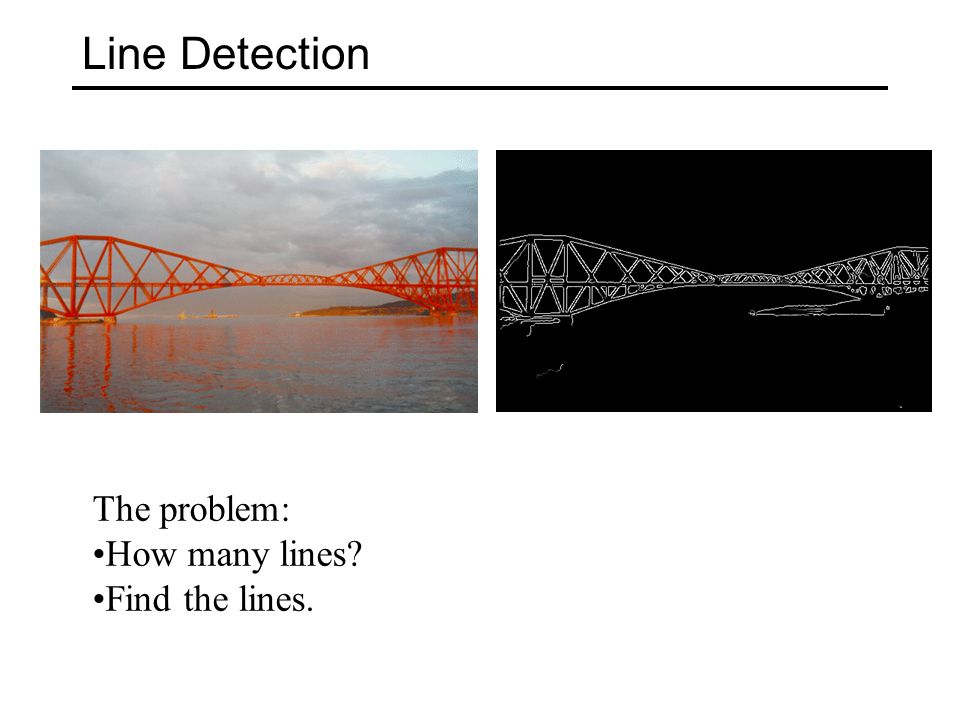 Line Detection

The problem:
•How many lines?
•Find the lines.